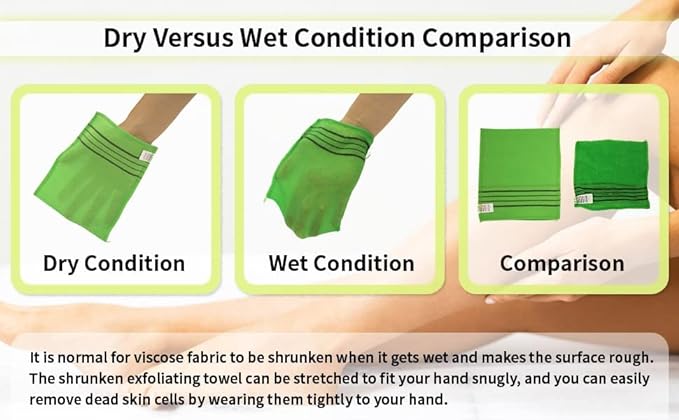 Dry Versus Wet Condition Comparison

Dry Condition

Wet Condition

Comparison

It is normal for viscose fabric to be shrunken when it gets wet and makes the surface rough. The shrunken exfoliating towel can be stretched to fit your hand snugly, and you can easily remove dead skin cells by wearing them tightly to your hand.